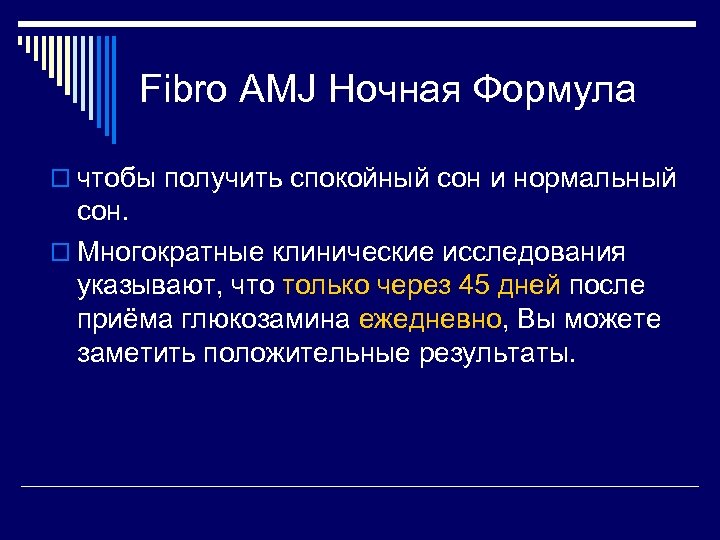 Fibro AMJ Ночная Формула

чтобы получить спокойный сон и нормальный сон.

Многократные клинические исследования указывают, что только через 45 дней после приёма глюкозамина ежедневно, Вы можете заметить положительные результаты.